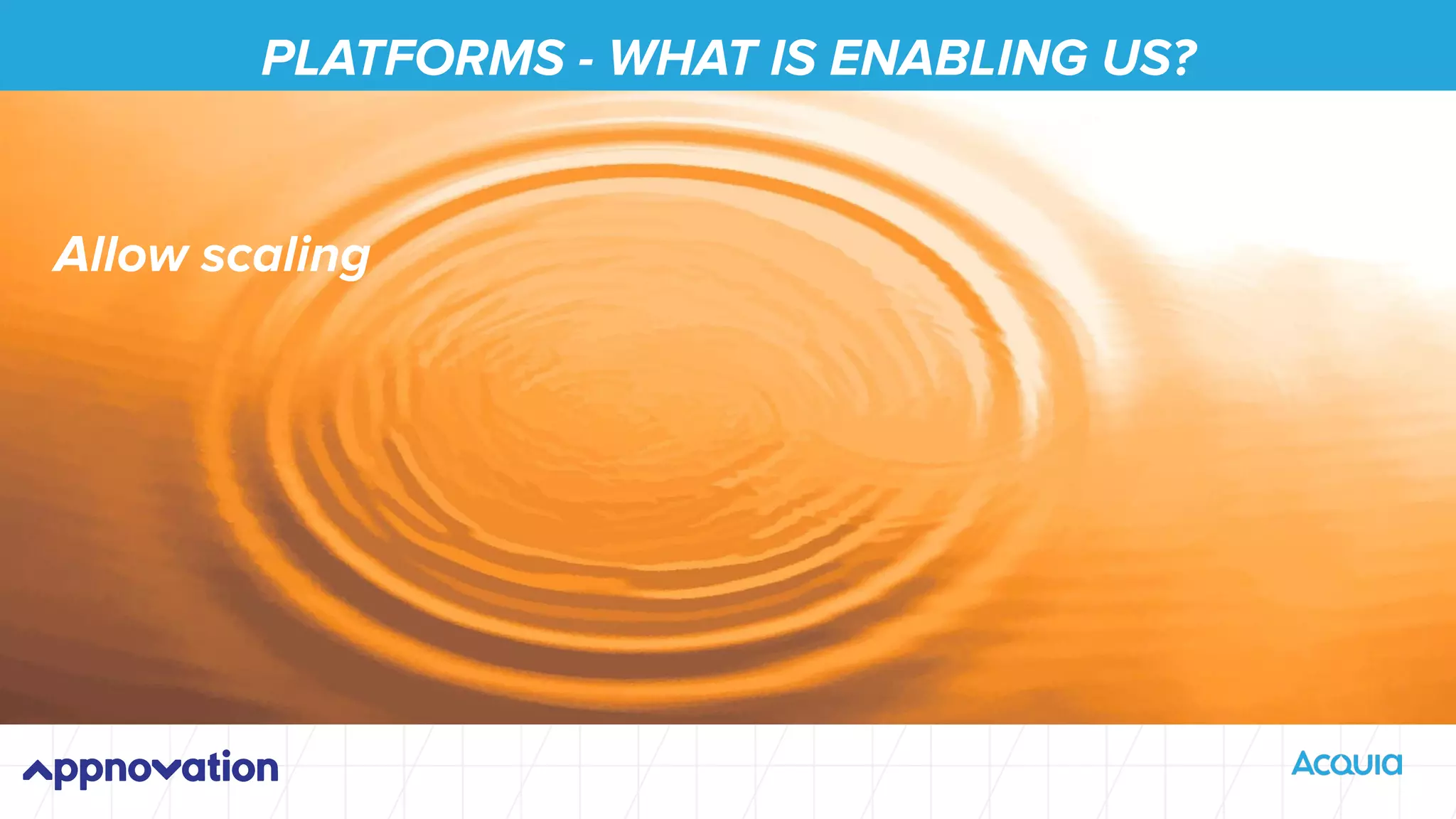 PLATFORMS - WHAT IS ENABLING US?

Allow scaling

appnovation

ACQUIA